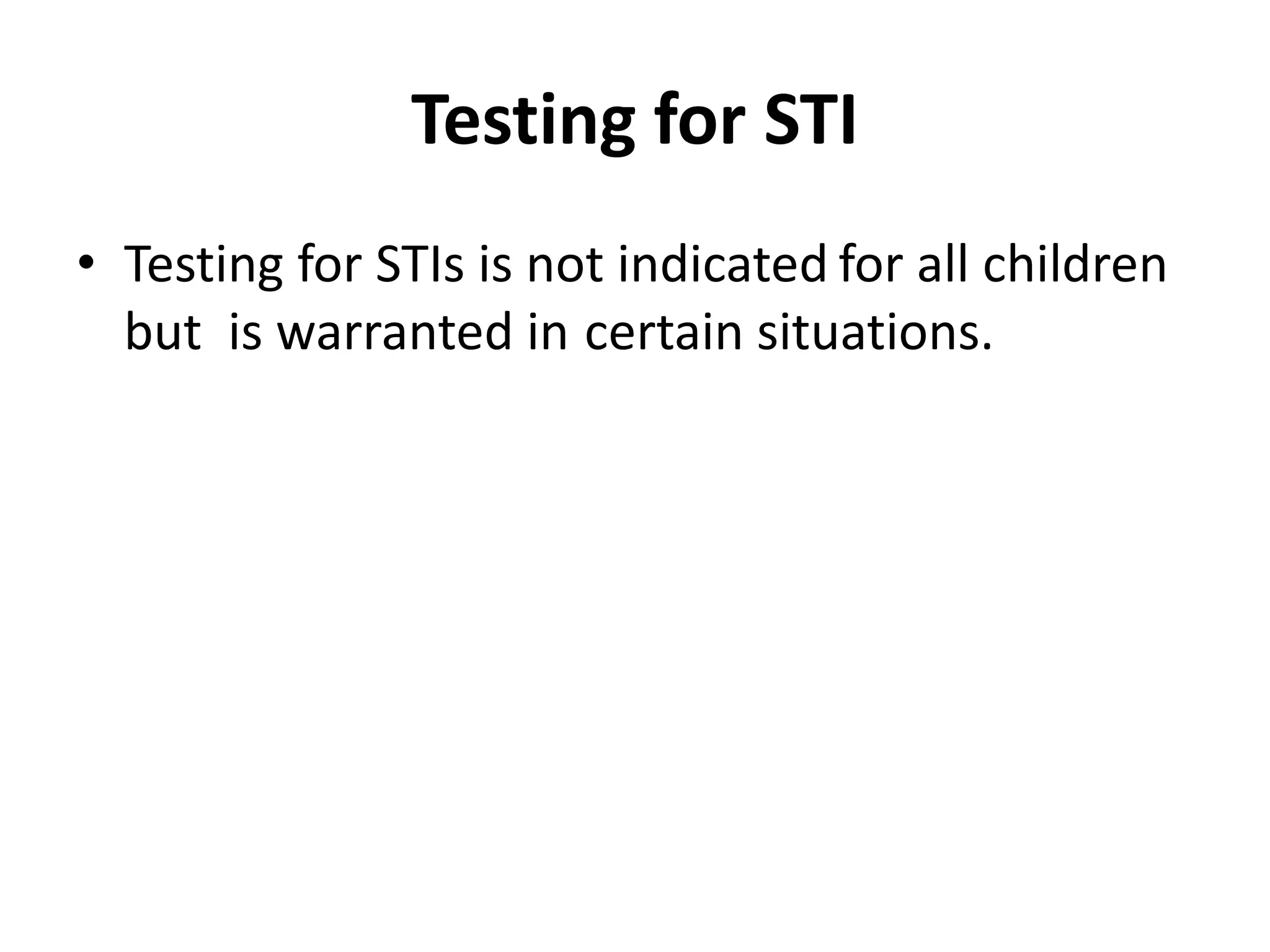 Testing for STI

• Testing for STIs is not indicated for all children but is warranted in certain situations.